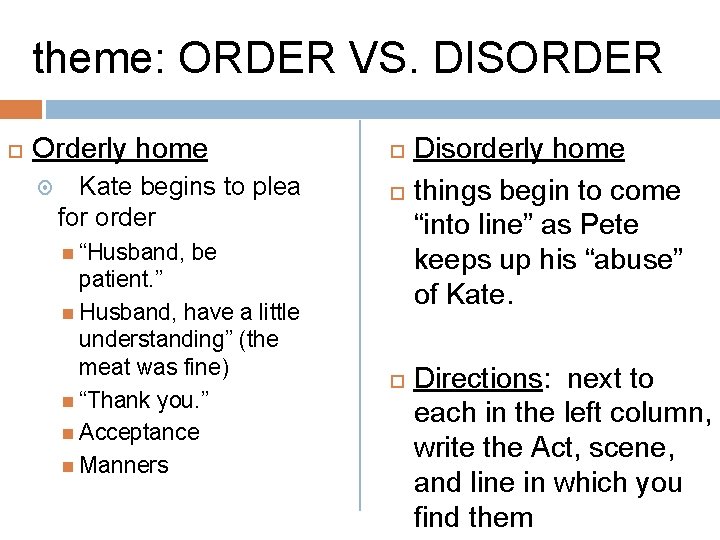 theme: ORDER VS. DISORDER

Orderly home

Kate begins to plea for order

“Husband, be patient.”

Husband, have a little understanding” (the meat was fine)

“Thank you.”

Acceptance

Manners

Disorderly home

things begin to come “into line” as Pete keeps up his “abuse” of Kate.

Directions: next to each in the left column, write the Act, scene, and line in which you find them